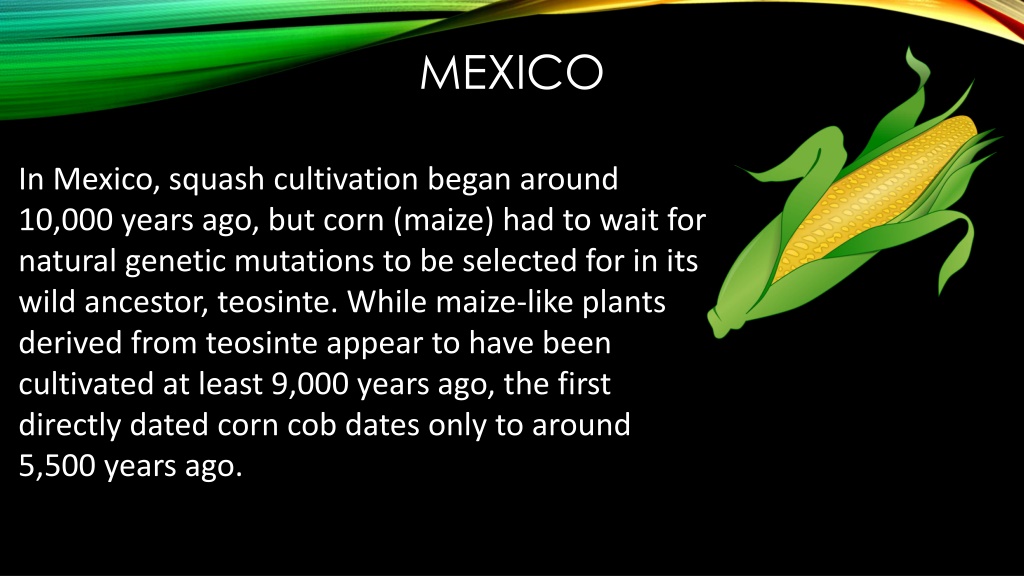 MEXICO

In Mexico, squash cultivation began around 10,000 years ago, but corn (maize) had to wait for natural genetic mutations to be selected for in its wild ancestor, teosinte. While maize-like plants derived from teosinte appear to have been cultivated at least 9,000 years ago, the first directly dated corn cob dates only to around 5,500 years ago.